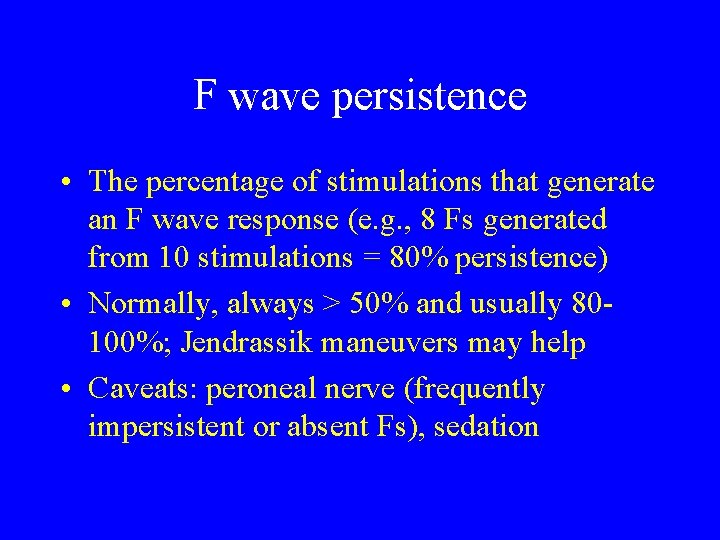 F wave persistence

• The percentage of stimulations that generate an F wave response (e.g., 8 Fs generated from 10 stimulations = 80% persistence)

• Normally, always > 50% and usually 80-100%; Jendrassik maneuvers may help

• Caveats: peroneal nerve (frequently impersistent or absent Fs), sedation